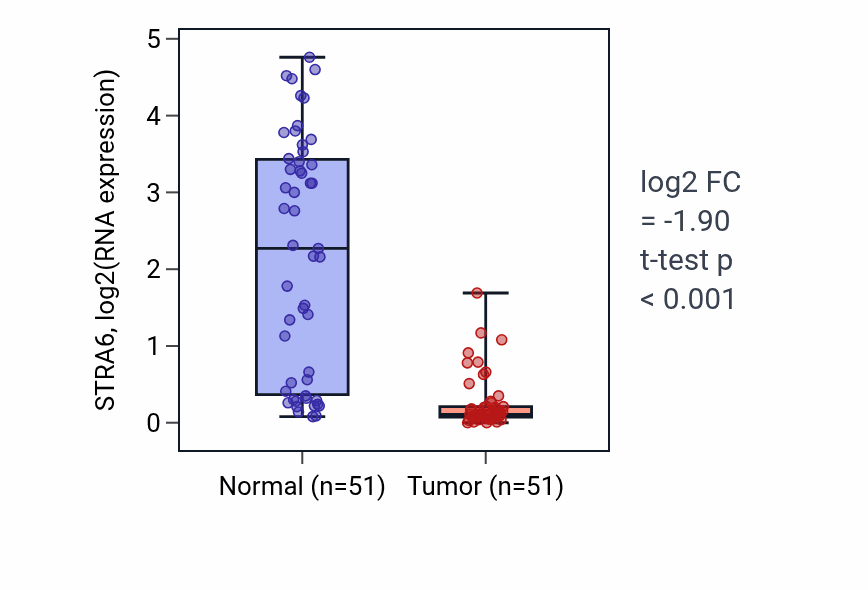 STRA6, log2(RNA expression)

5
4
3
2
1
0

Normal (n=51)
Tumor (n=51)

log2 FC = -1.90
t-test p < 0.001